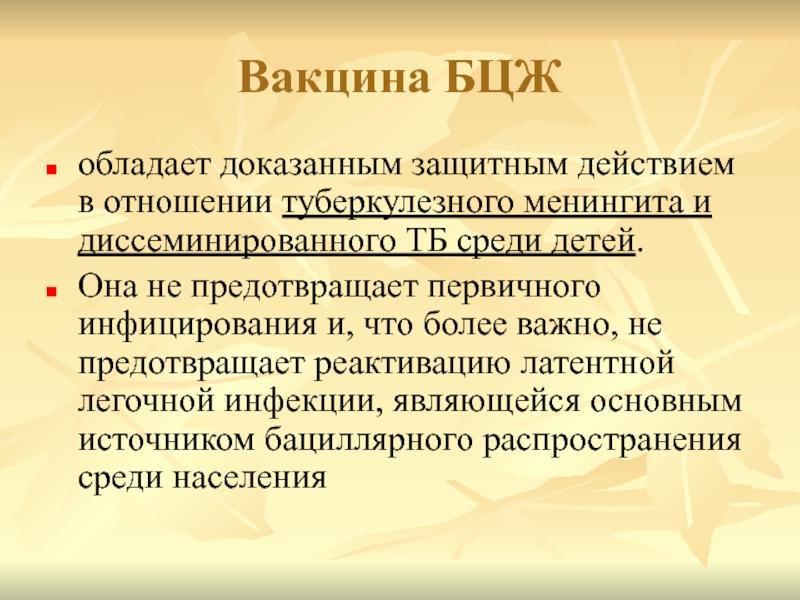 Вакцина БЦЖ

обладает доказанным защитным действием в отношении туберкулезного менингита и диссеминированного ТБ среди детей.

Она не предотвращает первичного инфицирования и, что более важно, не предотвращает реактивацию латентной легочной инфекции, являющейся основным источником бациллярного распространения среди населения